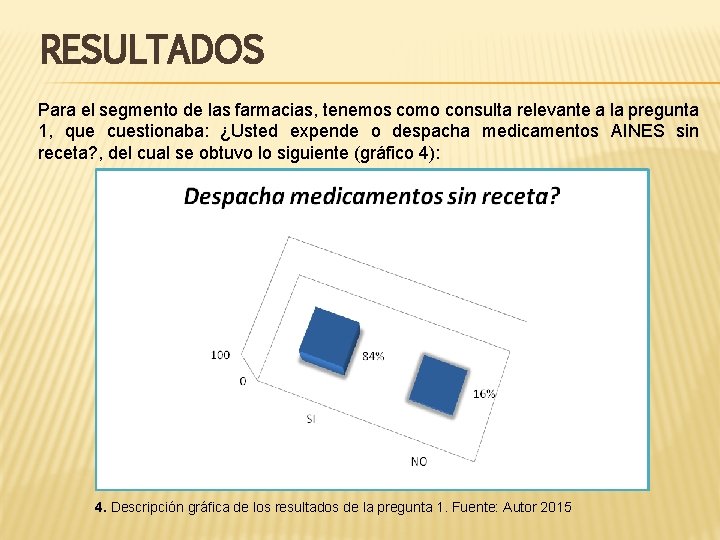 RESULTADOS

Para el segmento de las farmacias, tenemos como consulta relevante a la pregunta 1, que cuestionaba: ¿Usted expende o despacha medicamentos AINES sin receta?, del cual se obtuvo lo siguiente (gráfico 4):

Despacha medicamentos sin receta?

100

0

84%

16%

SI

NO

4. Descripción gráfica de los resultados de la pregunta 1. Fuente: Autor 2015